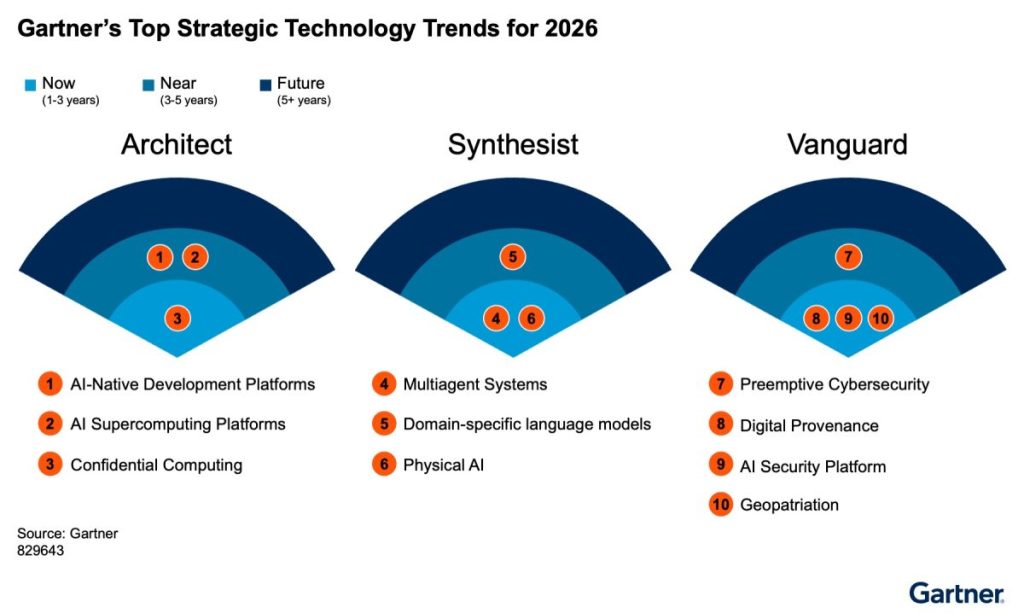 Gartner's Top Strategic Technology Trends for 2026

Now (1-3 years)
Near (3-5 years)
Future (5+ years)

Architect

1 2
3

1 AI-Native Development Platforms
2 AI Supercomputing Platforms
3 Confidential Computing

Synthesist

5
4 6

4 Multiagent Systems
5 Domain-specific language models
6 Physical AI

Vanguard

7
8 9 10

7 Preemptive Cybersecurity
8 Digital Provenance
9 AI Security Platform
10 Geopatriation

Source: Gartner
829643

Gartner.